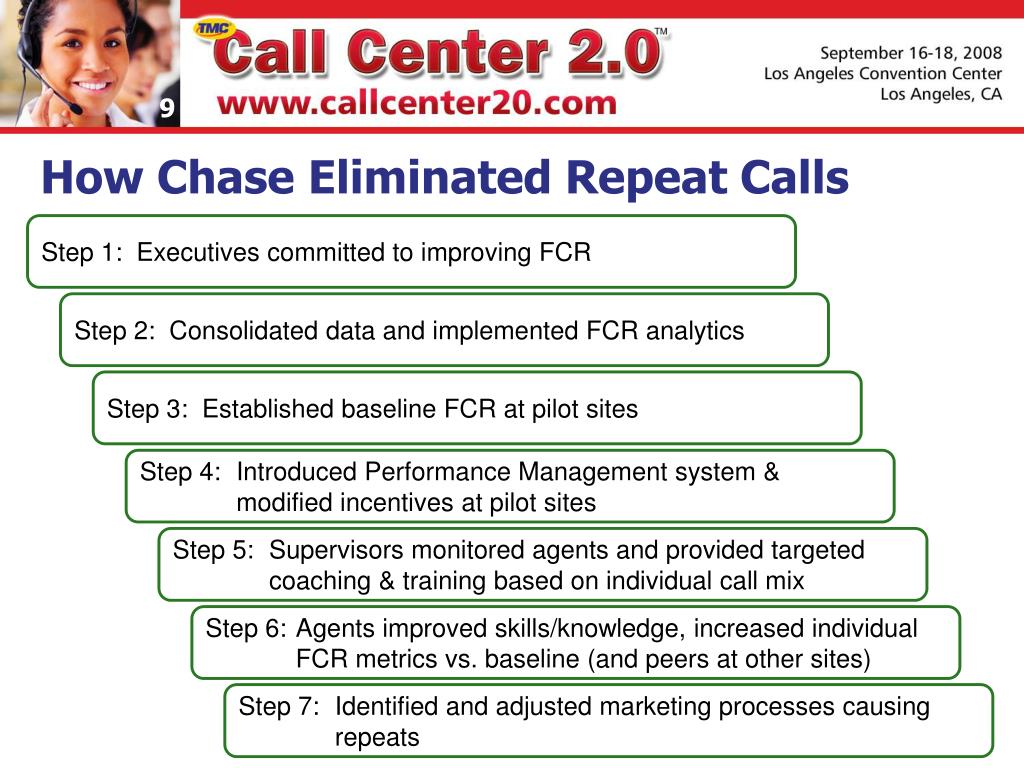 9

TMC Call Center 2.0™
www.callcenter20.com

September 16-18, 2008
Los Angeles Convention Center
Los Angeles, CA

How Chase Eliminated Repeat Calls

Step 1: Executives committed to improving FCR

Step 2: Consolidated data and implemented FCR analytics

Step 3: Established baseline FCR at pilot sites

Step 4: Introduced Performance Management system & modified incentives at pilot sites

Step 5: Supervisors monitored agents and provided targeted coaching & training based on individual call mix

Step 6: Agents improved skills/knowledge, increased individual FCR metrics vs. baseline (and peers at other sites)

Step 7: Identified and adjusted marketing processes causing repeats